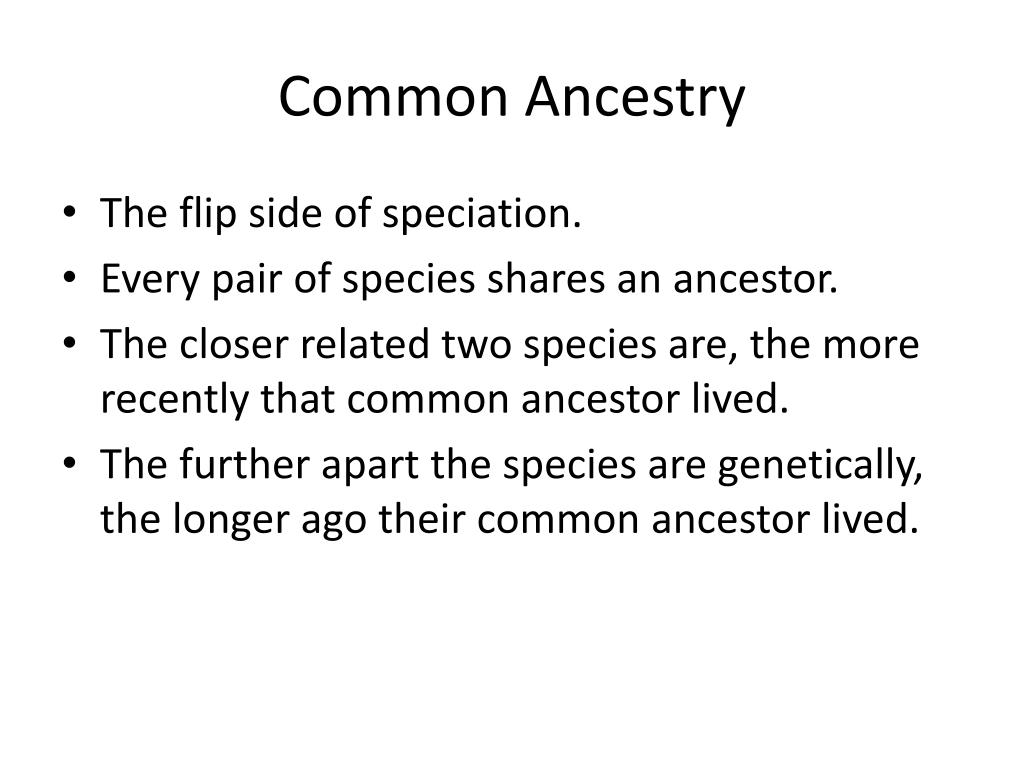 Common Ancestry

• The flip side of speciation.
• Every pair of species shares an ancestor.
• The closer related two species are, the more recently that common ancestor lived.
• The further apart the species are genetically, the longer ago their common ancestor lived.